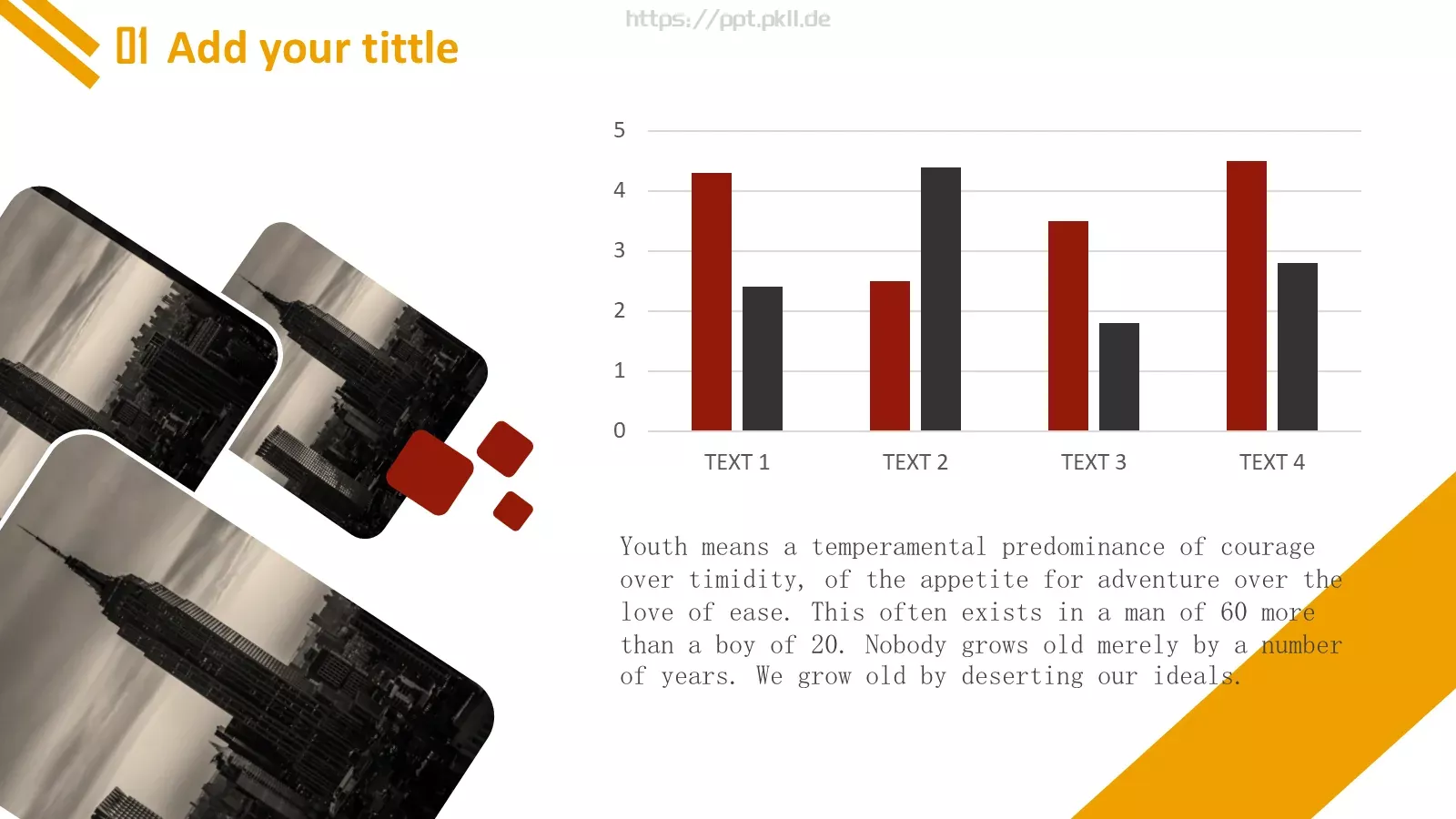 01 Add your tittle

https://ppt.pkll.de

5
4
3
2
1
0

TEXT 1 TEXT 2 TEXT 3 TEXT 4

Youth means a temperamental predominance of courage over timidity, of the appetite for adventure over the love of ease. This often exists in a man of 60 more than a boy of 20. Nobody grows old merely by a number of years. We grow old by deserting our ideals.